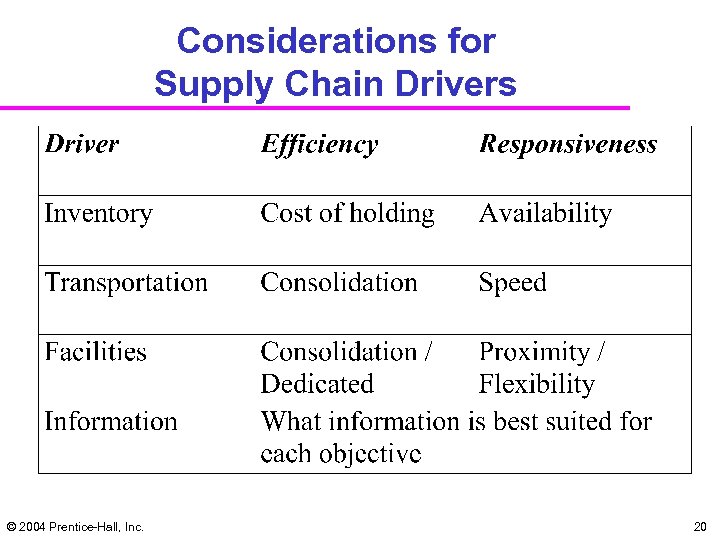 Considerations for Supply Chain Drivers

| Driver | Efficiency | Responsiveness |
|---|---|---|
| Inventory | Cost of holding | Availability |
| Transportation | Consolidation | Speed |
| Facilities | Consolidation / Dedicated | Proximity / Flexibility |
| Information | What information is best suited for each objective | |

© 2004 Prentice-Hall, Inc.

20